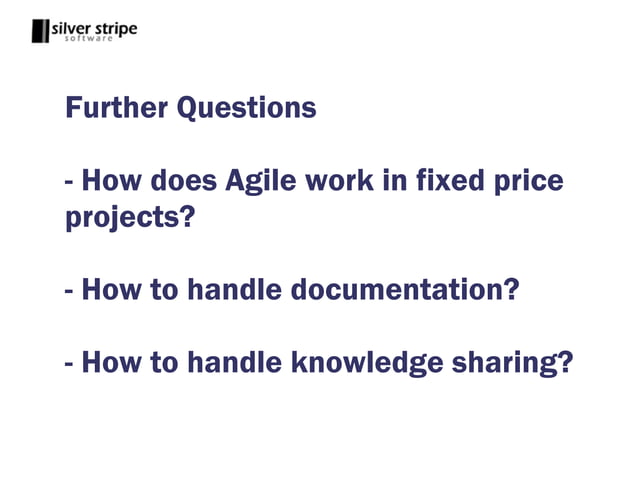 silver stripe
software

Further Questions

- How does Agile work in fixed price projects?

- How to handle documentation?

- How to handle knowledge sharing?